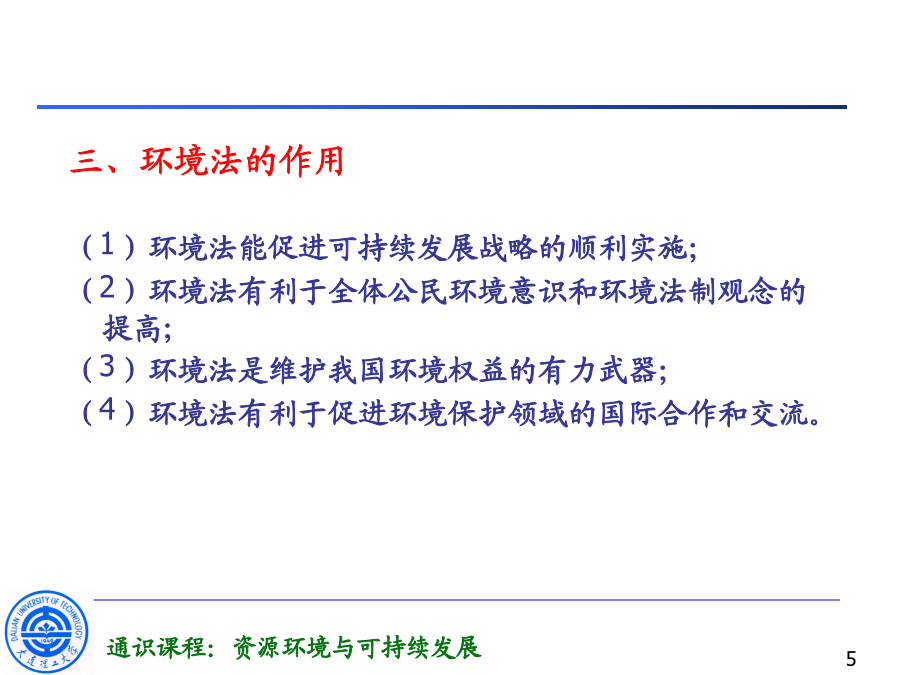 三、环境法的作用

（1）环境法能促进可持续发展战略的顺利实施;

（2）环境法有利于全体公民环境意识和环境法制观念的提高;

（3）环境法是维护我国环境权益的有力武器;

（4）环境法有利于促进环境保护领域的国际合作和交流。

DALIAN UNIVERSITY OF TECHNOLOGY 1949 大连理工大学

通识课程：资源环境与可持续发展

5